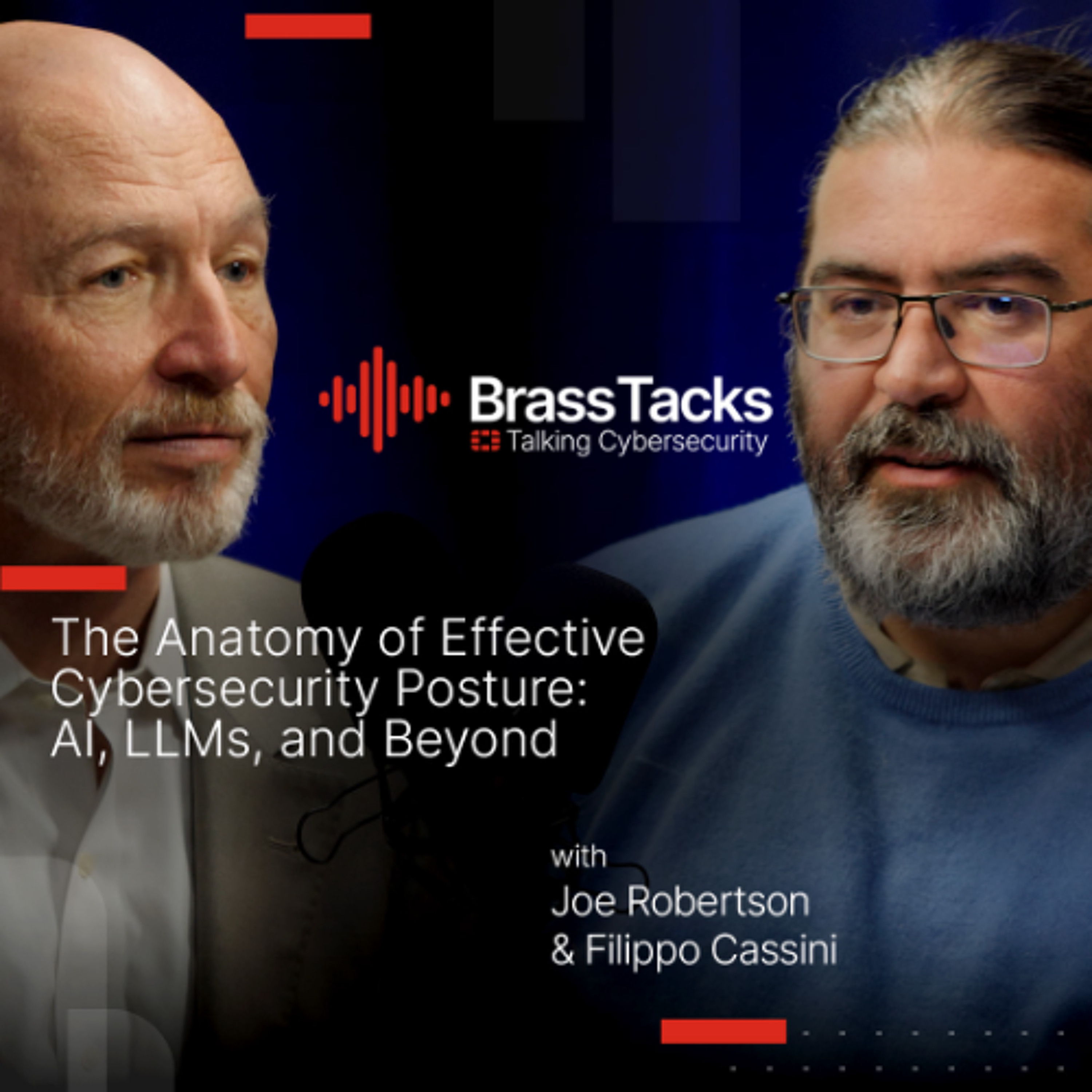 BrassTacks
Talking Cybersecurity

The Anatomy of Effective Cybersecurity Posture: AI, LLMs, and Beyond

with
Joe Robertson
& Filippo Cassini